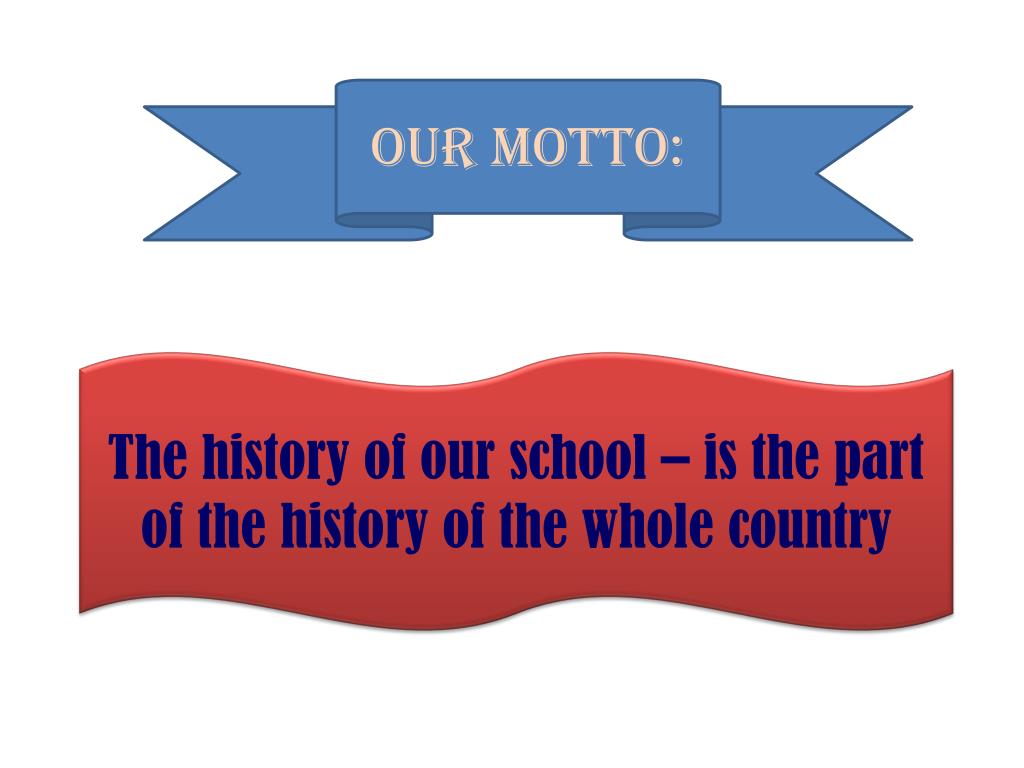 OUR MOTTO:

The history of our school – is the part of the history of the whole country